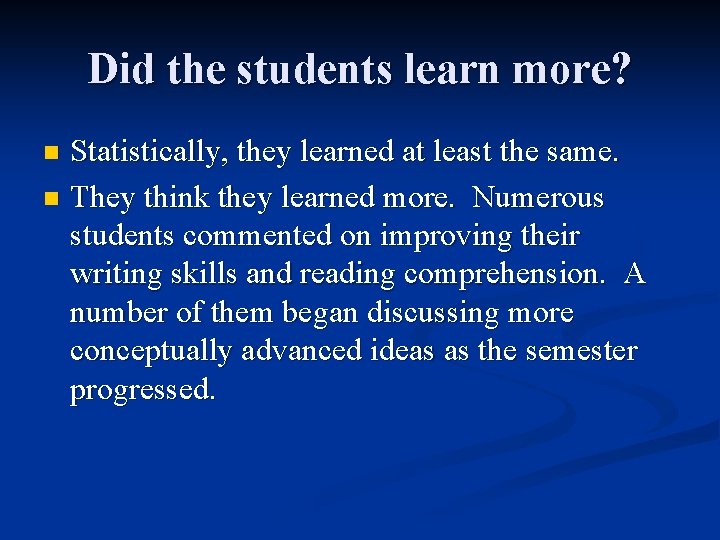 Did the students learn more?

- Statistically, they learned at least the same.
- They think they learned more. Numerous students commented on improving their writing skills and reading comprehension. A number of them began discussing more conceptually advanced ideas as the semester progressed.